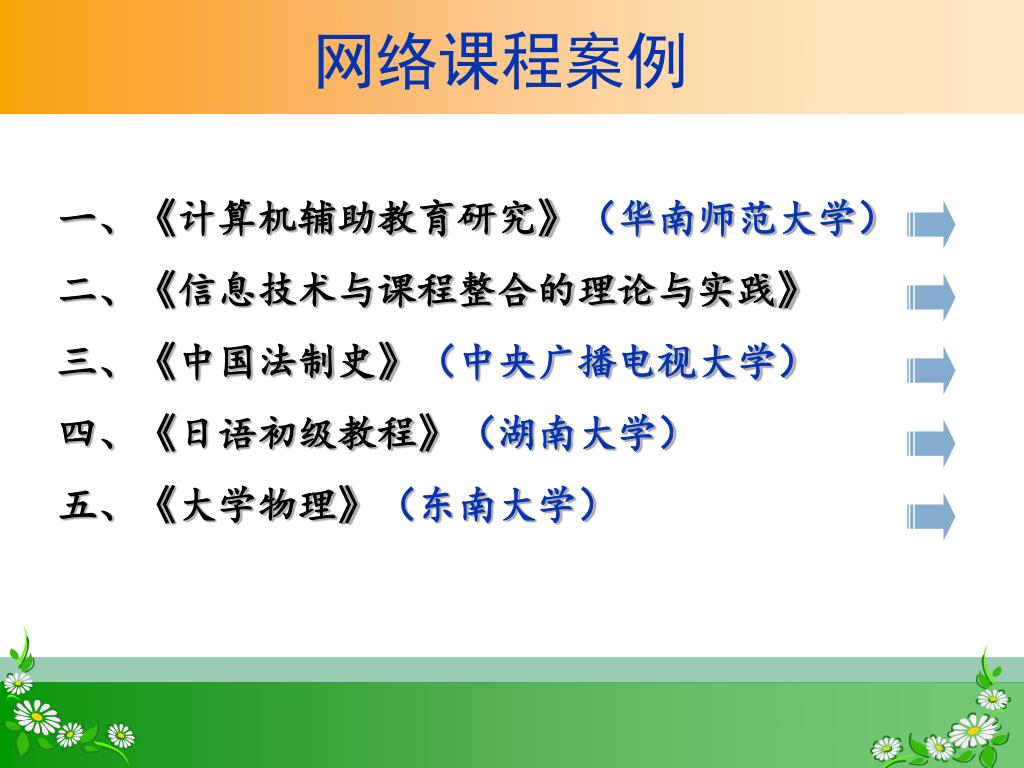 网络课程案例

一、《计算机辅助教育研究》（华南师范大学）

二、《信息技术与课程整合的理论与实践》

三、《中国法制史》（中央广播电视大学）

四、《日语初级教程》（湖南大学）

五、《大学物理》（东南大学）